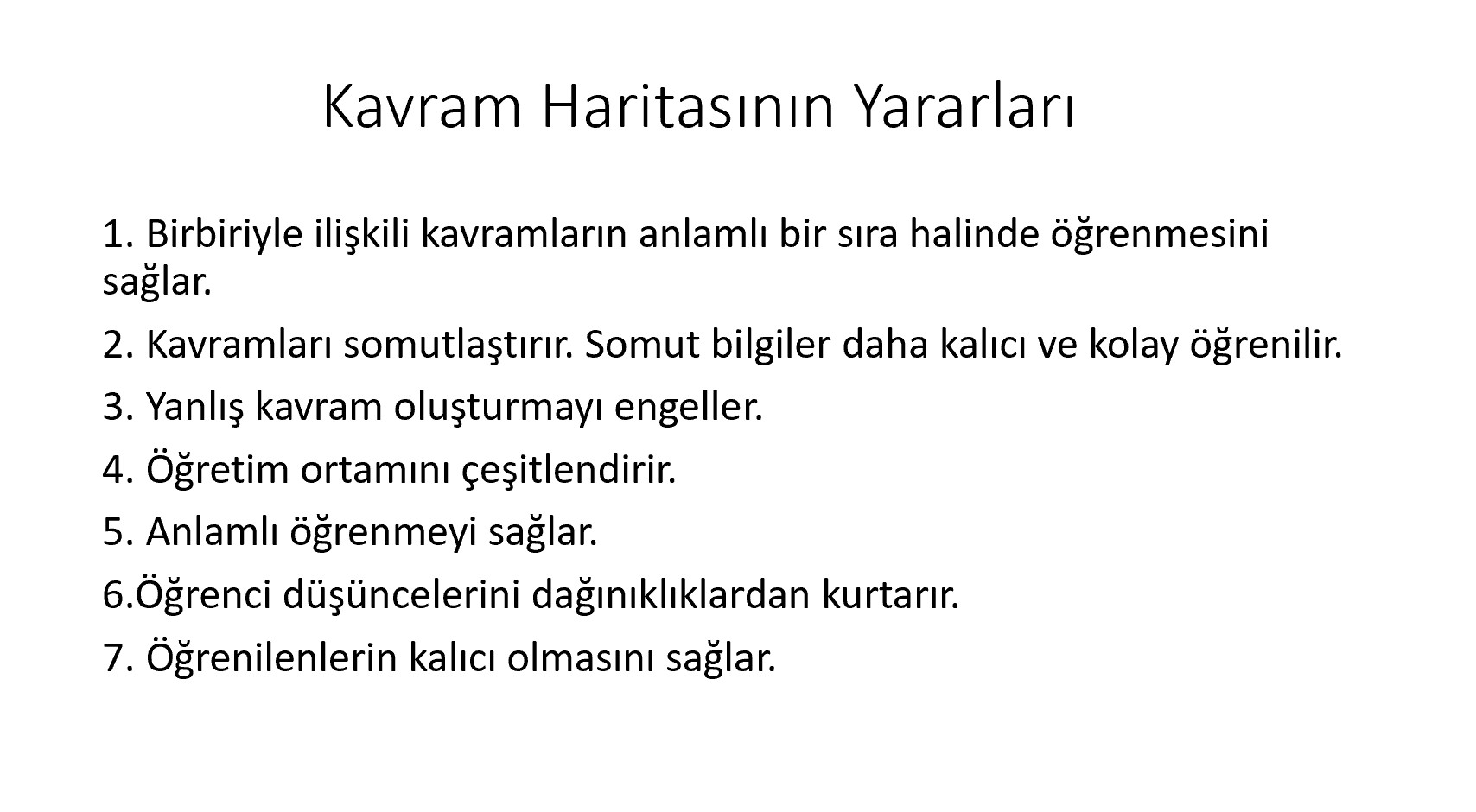 Kavram Haritasının Yararları

1. Birbiriyle ilişkili kavramların anlamlı bir sıra halinde öğrenmesini sağlar.

2. Kavramları somutlaştırır. Somut bilgiler daha kalıcı ve kolay öğrenilir.

3. Yanlış kavram oluşturmayı engeller.

4. Öğretim ortamını çeşitlendirir.

5. Anlamlı öğrenmeyi sağlar.

6.Öğrenci düşüncelerini dağınıklıklardan kurtarır.

7. Öğrenilenlerin kalıcı olmasını sağlar.